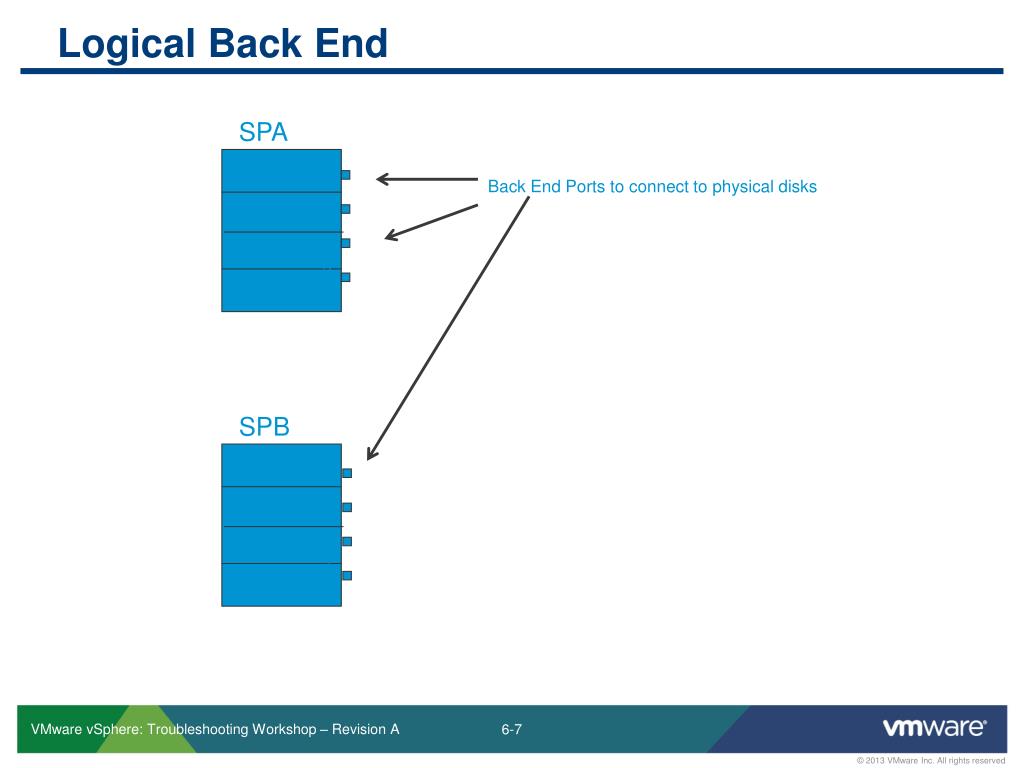 Logical Back End

SPA

Back End Ports to connect to physical disks

SPB

VMware vSphere: Troubleshooting Workshop – Revision A

6-7

vmware®

© 2013 VMware Inc. All rights reserved